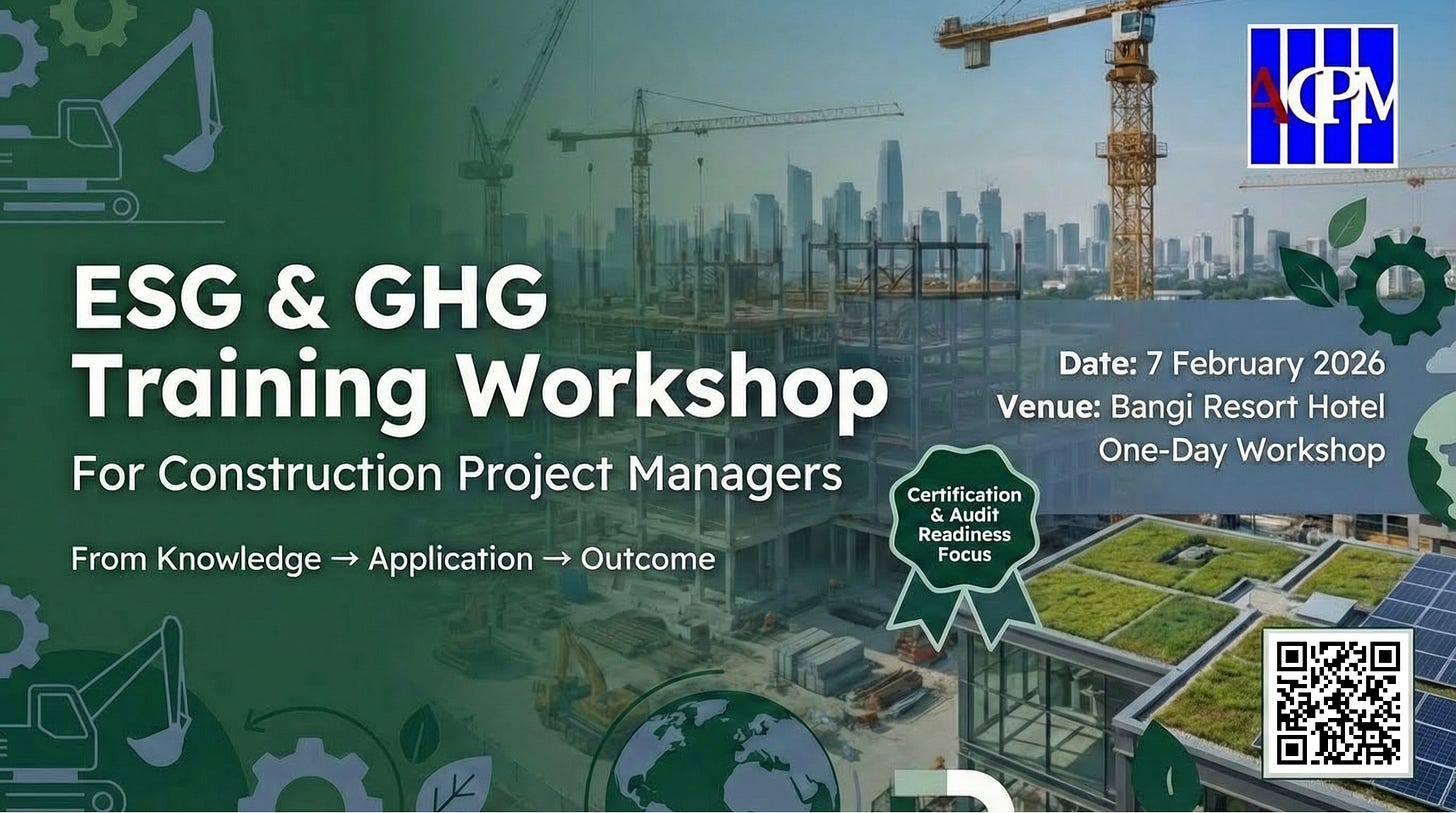 ACPM

ESG & GHG Training Workshop

For Construction Project Managers

From Knowledge → Application → Outcome

Date: 7 February 2026
Venue: Bangi Resort Hotel
One-Day Workshop

Certification & Audit Readiness Focus